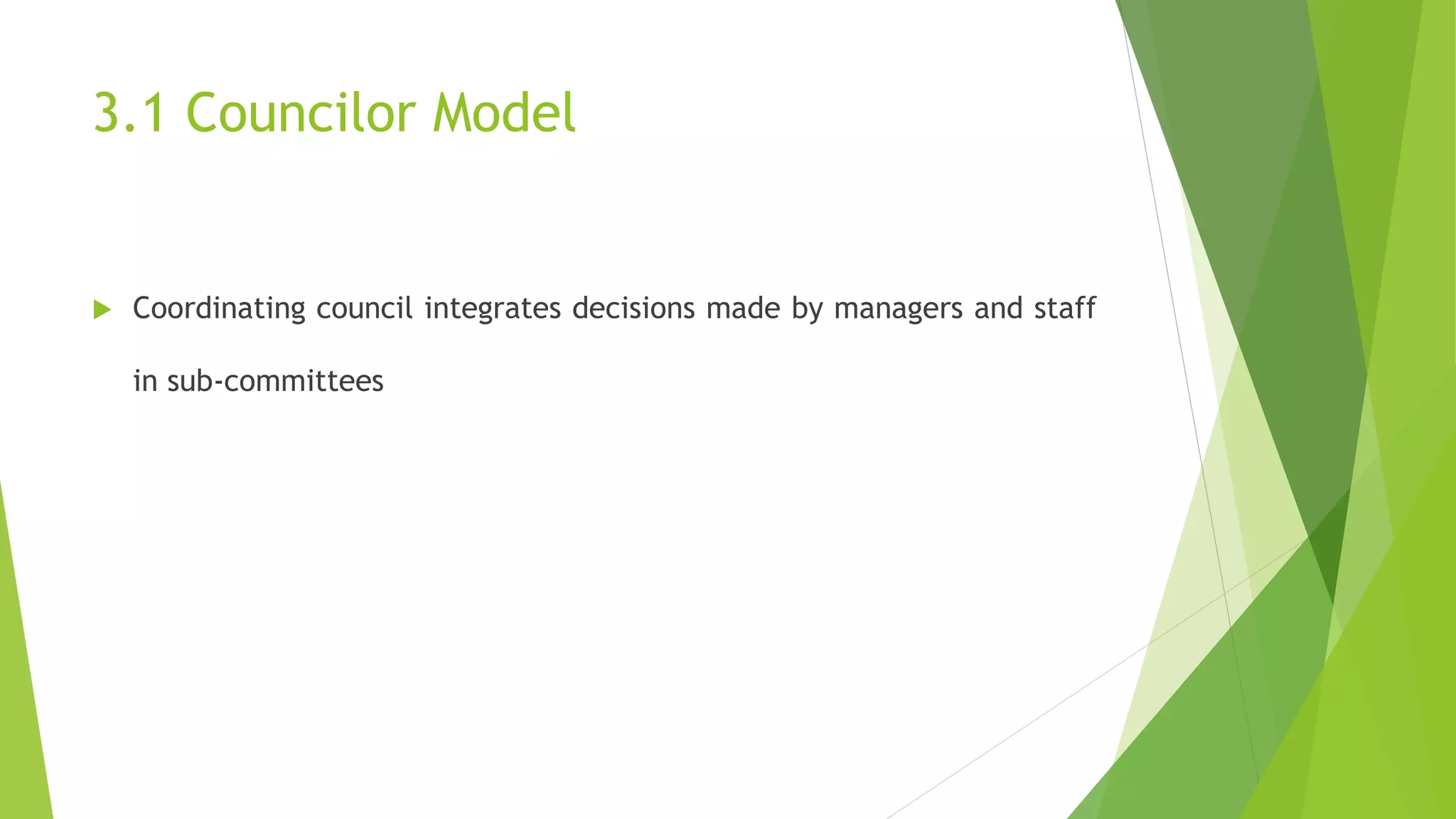 3.1 Councilor Model

Coordinating council integrates decisions made by managers and staff in sub-committees